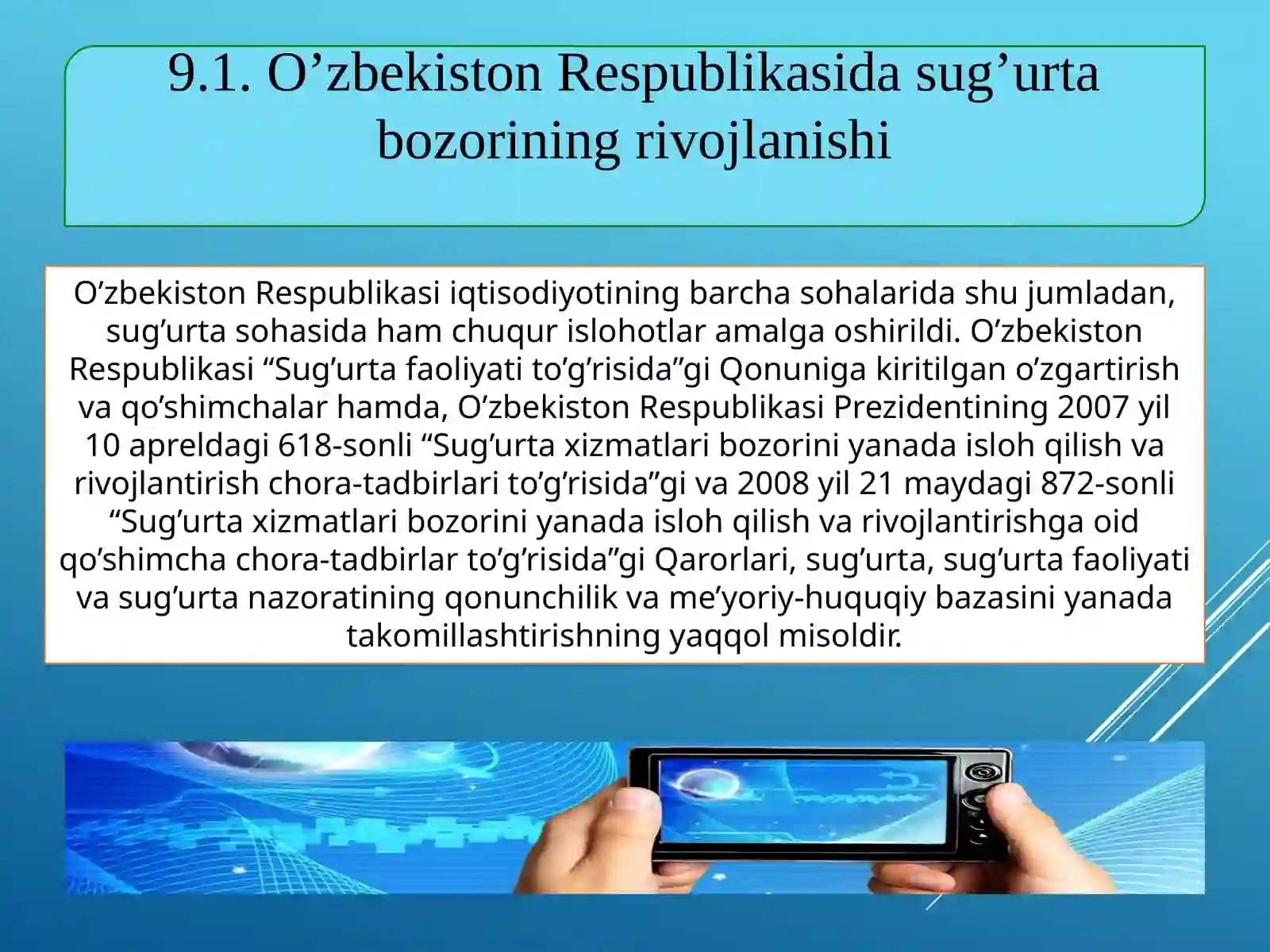 9.1. O’zbekiston Respublikasida sug’urta bozorining rivojlanishi

O’zbekiston Respublikasi iqtisodiyotining barcha sohalarida shu jumladan, sug’urta sohasida ham chuqur islohotlar amalga oshirildi. O’zbekiston Respublikasi “Sug’urta faoliyati to’g’risida”gi Qonuniga kiritilgan o’zgartirish va qo’shimchalar hamda, O’zbekiston Respublikasi Prezidentining 2007 yil 10 apreldagi 618-sonli “Sug’urta xizmatlari bozorini yanada isloh qilish va rivojlantirish chora-tadbirlari to’g’risida”gi va 2008 yil 21 maydagi 872-sonli “Sug’urta xizmatlari bozorini yanada isloh qilish va rivojlantirishga oid qo’shimcha chora-tadbirlar to’g’risida”gi Qarorlari, sug’urta, sug’urta faoliyati va sug’urta nazoratining qonunchilik va me’yoriy-huquqiy bazasini yanada takomillashtirishning yaqqol misoldir.